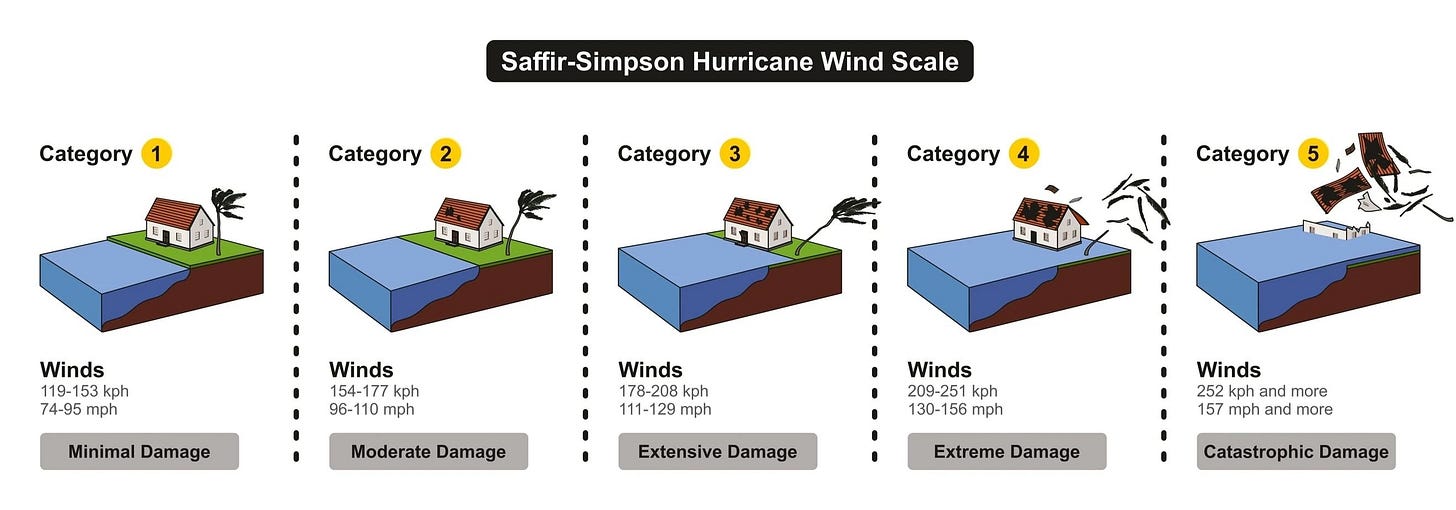 Saffir-Simpson Hurricane Wind Scale

Category 1

Winds
119-153 kph
74-95 mph

Minimal Damage

Category 2

Winds
154-177 kph
96-110 mph

Moderate Damage

Category 3

Winds
178-208 kph
111-129 mph

Extensive Damage

Category 4

Winds
209-251 kph
130-156 mph

Extreme Damage

Category 5

Winds
252 kph and more
157 mph and more

Catastrophic Damage